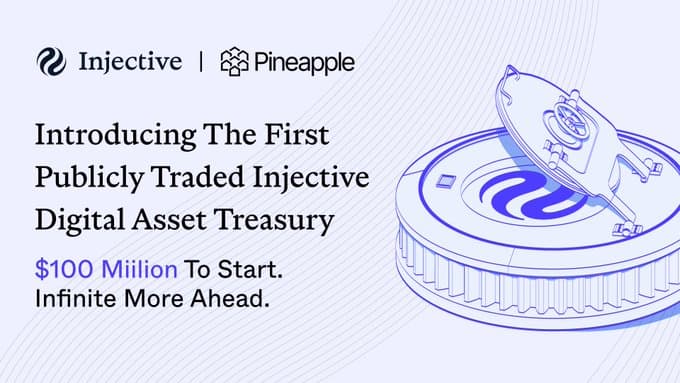 Injective | Pineapple

Introducing The First Publicly Traded Injective Digital Asset Treasury

$100 Miilion To Start. Infinite More Ahead.